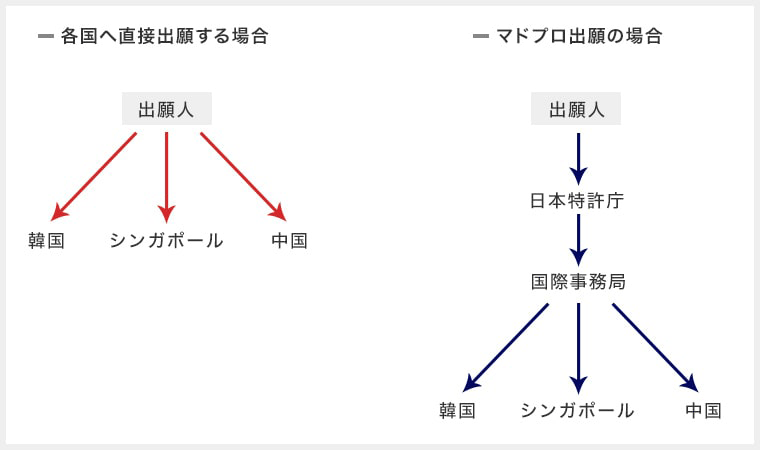 各国へ直接出願する場合

出願人

韓国 シンガポール 中国

マドプロ出願の場合

出願人

日本特許庁

国際事務局

韓国 シンガポール 中国